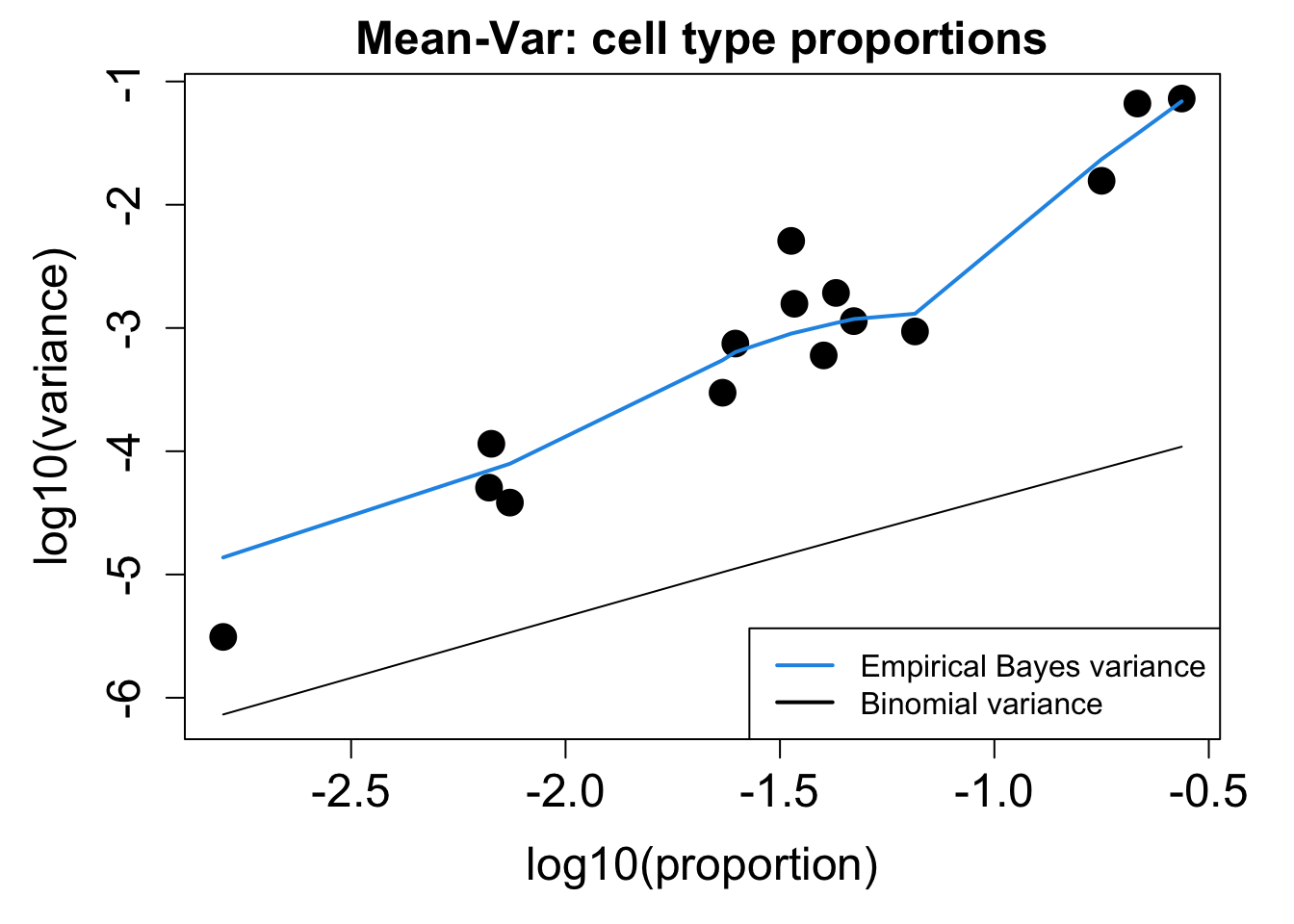 Mean-Var: cell type proportions

log10(variance)

-1
-2
-3
-4
-5
-6

Empirical Bayes variance
Binomial variance

-2.5
-2.0
-1.5
-1.0
-0.5

log10(proportion)